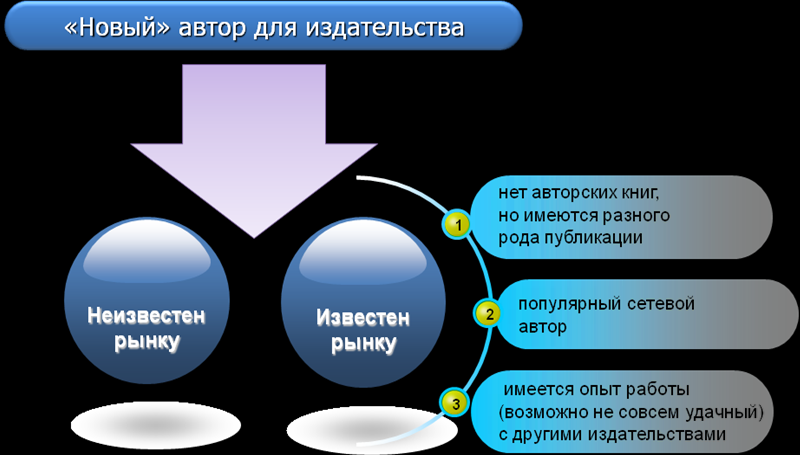 «Новый» автор для издательства

Неизвестен рынку

Известен рынку

1 нет авторских книг, но имеются разного рода публикации

2 популярный сетевой автор

3 имеется опыт работы (возможно не совсем удачный) с другими издательствами